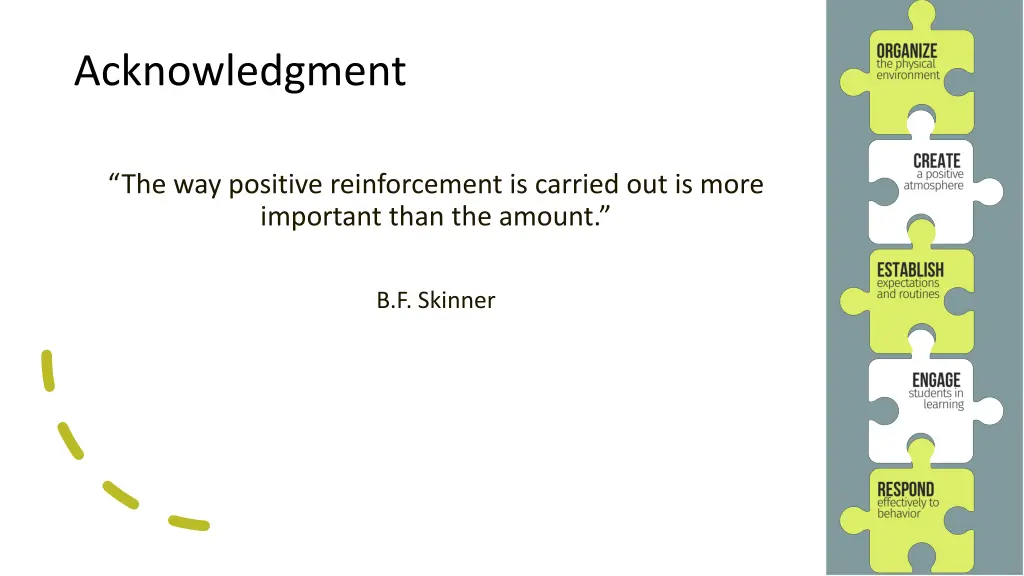 Acknowledgment

“The way positive reinforcement is carried out is more important than the amount.”

B.F. Skinner

ORGANIZE
the physical environment

CREATE
a positive atmosphere

ESTABLISH
expectations and routines

ENGAGE
students in learning

RESPOND
effectively to behavior